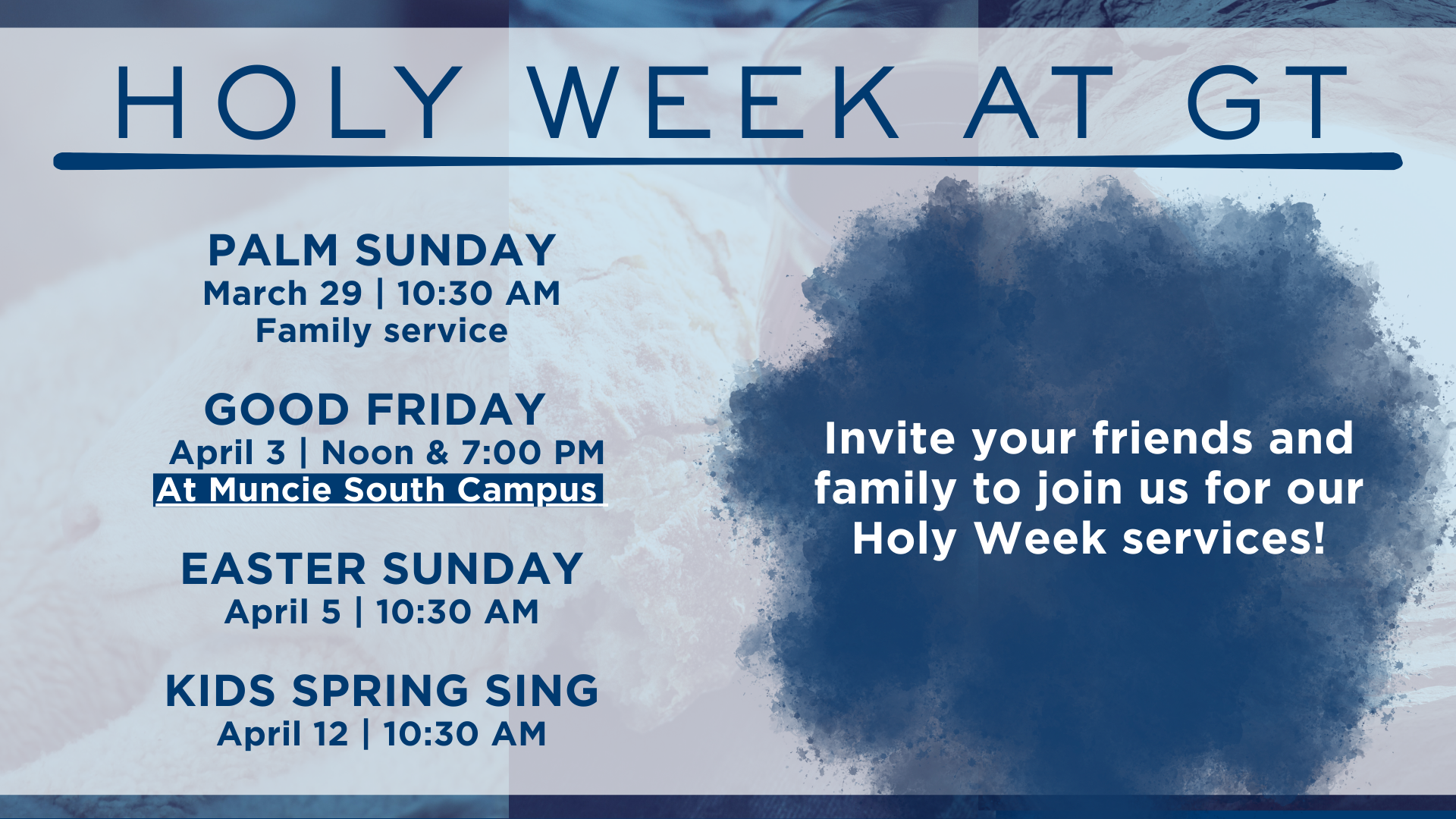 HOLY WEEK AT GT

PALM SUNDAY
March 29 | 10:30 AM
Family service

GOOD FRIDAY
April 3 | Noon & 7:00 PM
At Muncie South Campus

EASTER SUNDAY
April 5 | 10:30 AM

KIDS SPRING SING
April 12 | 10:30 AM

Invite your friends and family to join us for our Holy Week services!